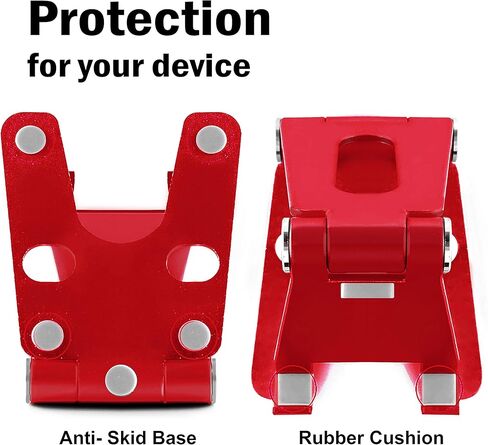 Protection
for your device

Anti- Skid Base

Rubber Cushion